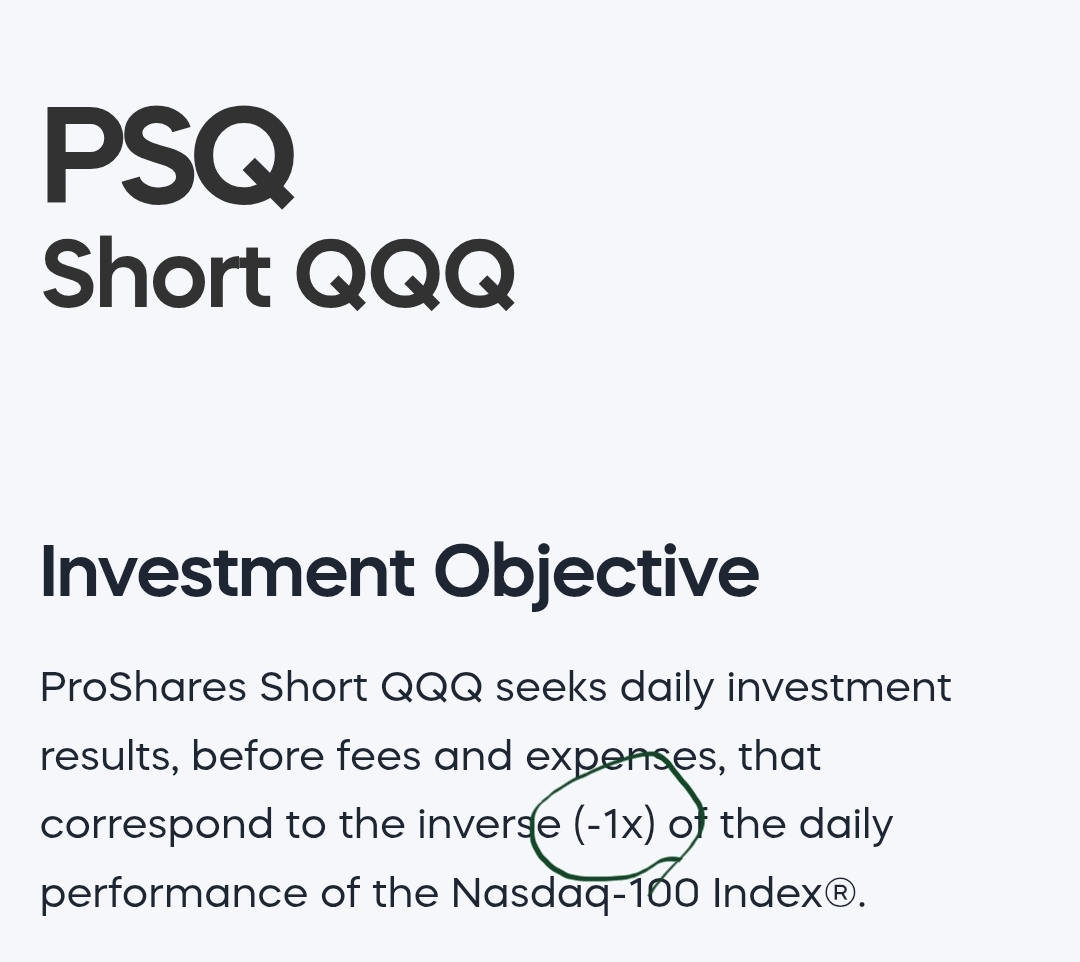 PSQ
Short QQQ

Investment Objective

ProShares Short QQQ seeks daily investment results, before fees and expenses, that correspond to the inverse (-1x) of the daily performance of the Nasdaq-100 Index®.